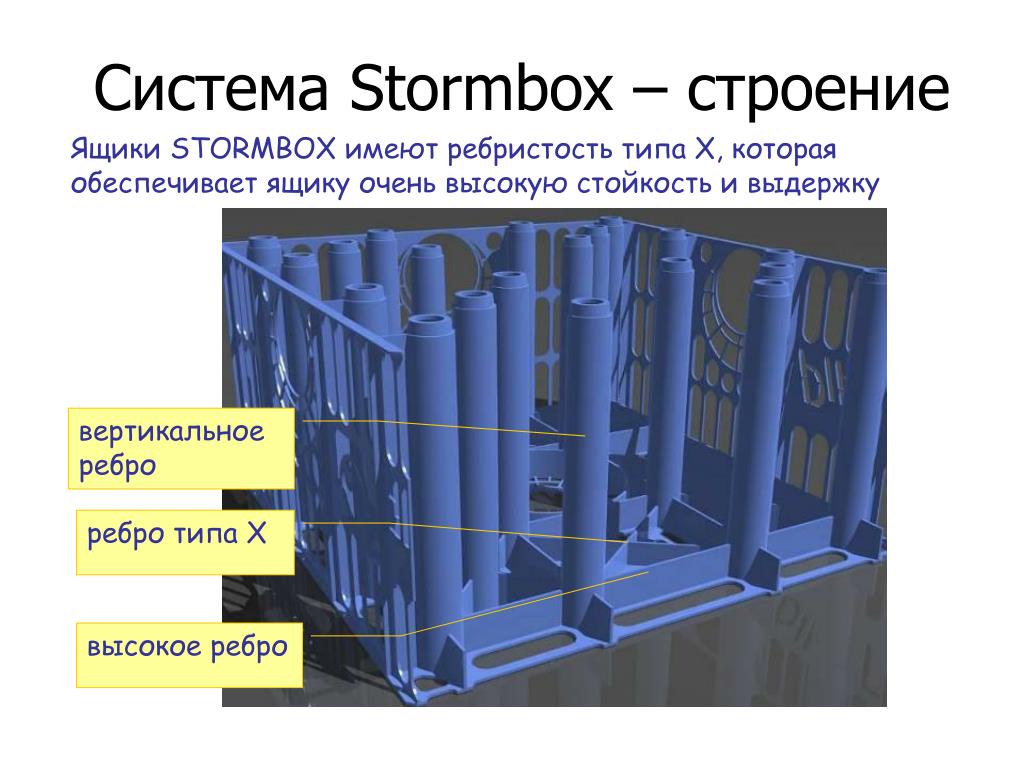 Система Stormbox – строение

Ящики STORMBOX имеют ребристость типа Х, которая обеспечивает ящику очень высокую стойкость и выдержку

вертикальное ребро

ребро типа Х

высокое ребро